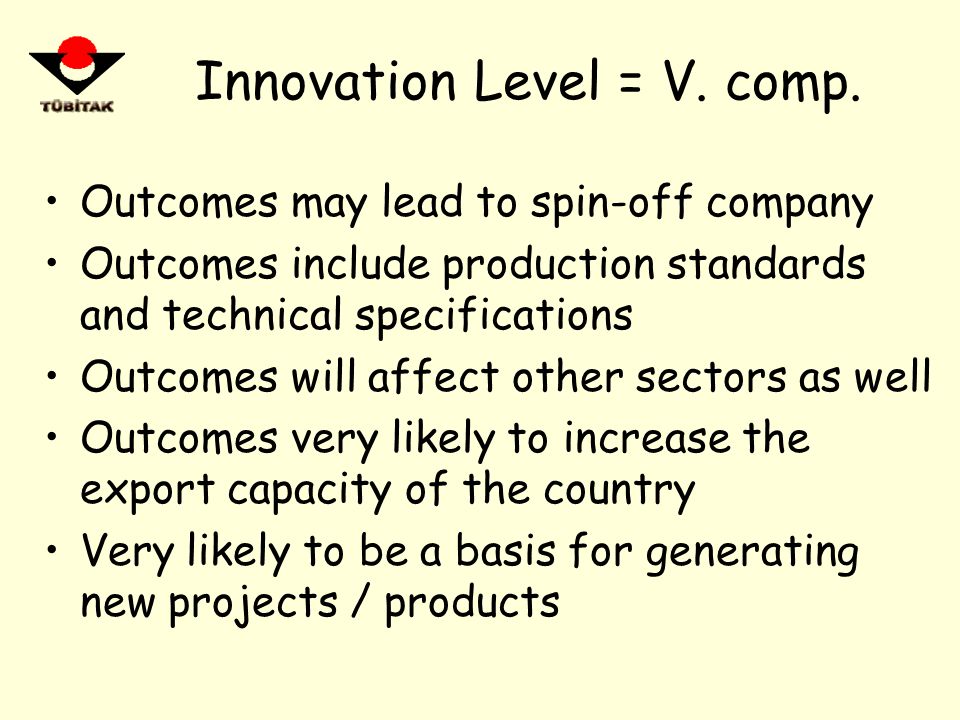 TÜBİTAK

Innovation Level = V. comp.

• Outcomes may lead to spin-off company
• Outcomes include production standards and technical specifications
• Outcomes will affect other sectors as well
• Outcomes very likely to increase the export capacity of the country
• Very likely to be a basis for generating new projects / products